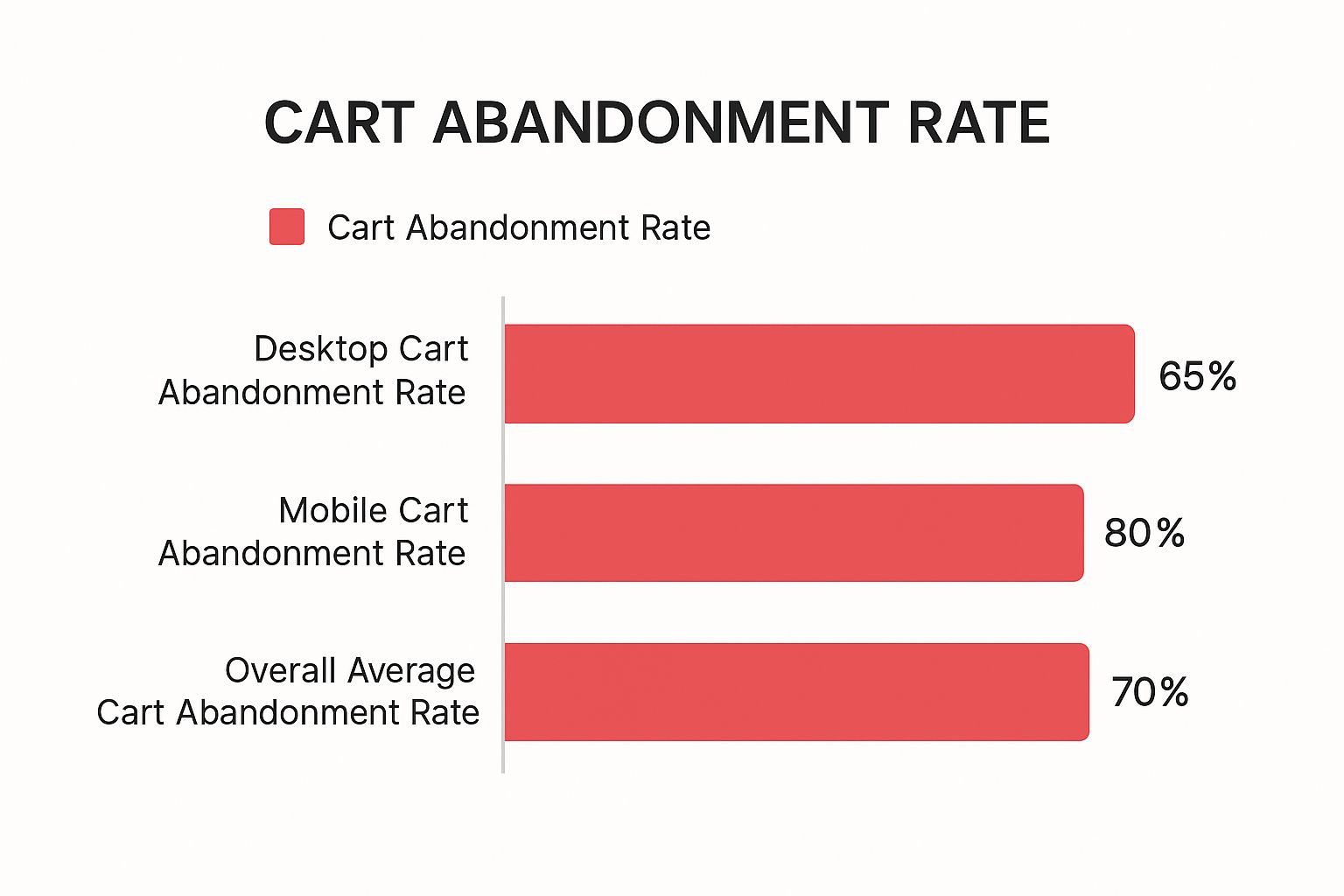 CART ABANDONMENT RATE

Cart Abandonment Rate

Desktop Cart Abandonment Rate

65%

Mobile Cart Abandonment Rate

80%

Overall Average Cart Abandonment Rate

70%